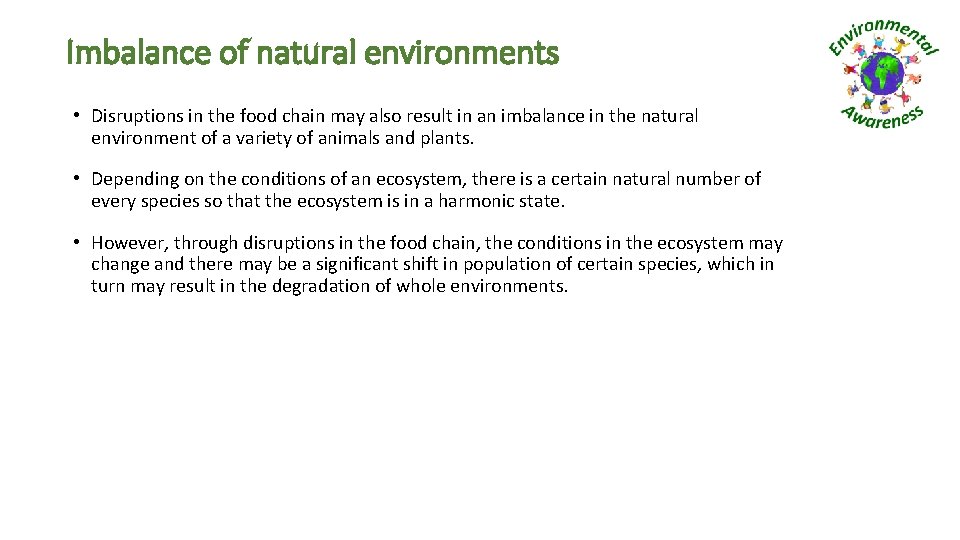 Imbalance of natural environments

Environmental Awareness

• Disruptions in the food chain may also result in an imbalance in the natural environment of a variety of animals and plants.

• Depending on the conditions of an ecosystem, there is a certain natural number of every species so that the ecosystem is in a harmonic state.

• However, through disruptions in the food chain, the conditions in the ecosystem may change and there may be a significant shift in population of certain species, which in turn may result in the degradation of whole environments.